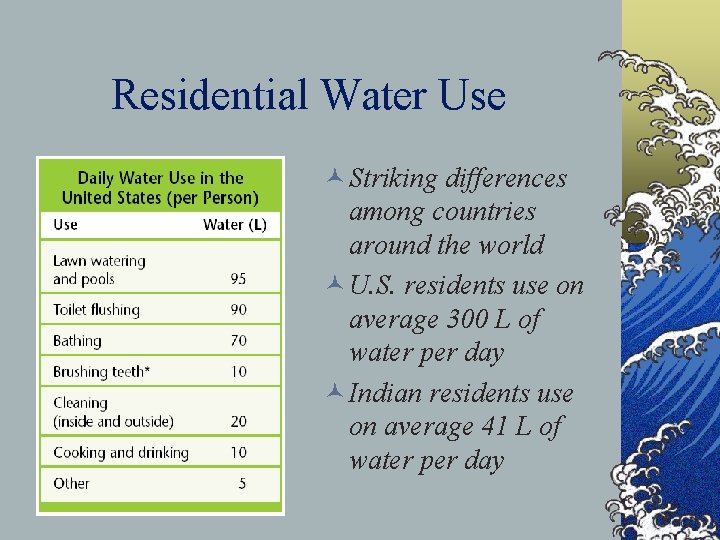 Residential Water Use

Daily Water Use in the United States (per Person)

| Use | Water (L) |
|---|---|
| Lawn watering and pools | 95 |
| Toilet flushing | 90 |
| Bathing | 70 |
| Brushing teeth* | 10 |
| Cleaning (inside and outside) | 20 |
| Cooking and drinking | 10 |
| Other | 5 |

Striking differences among countries around the world

U.S. residents use on average 300 L of water per day

Indian residents use on average 41 L of water per day